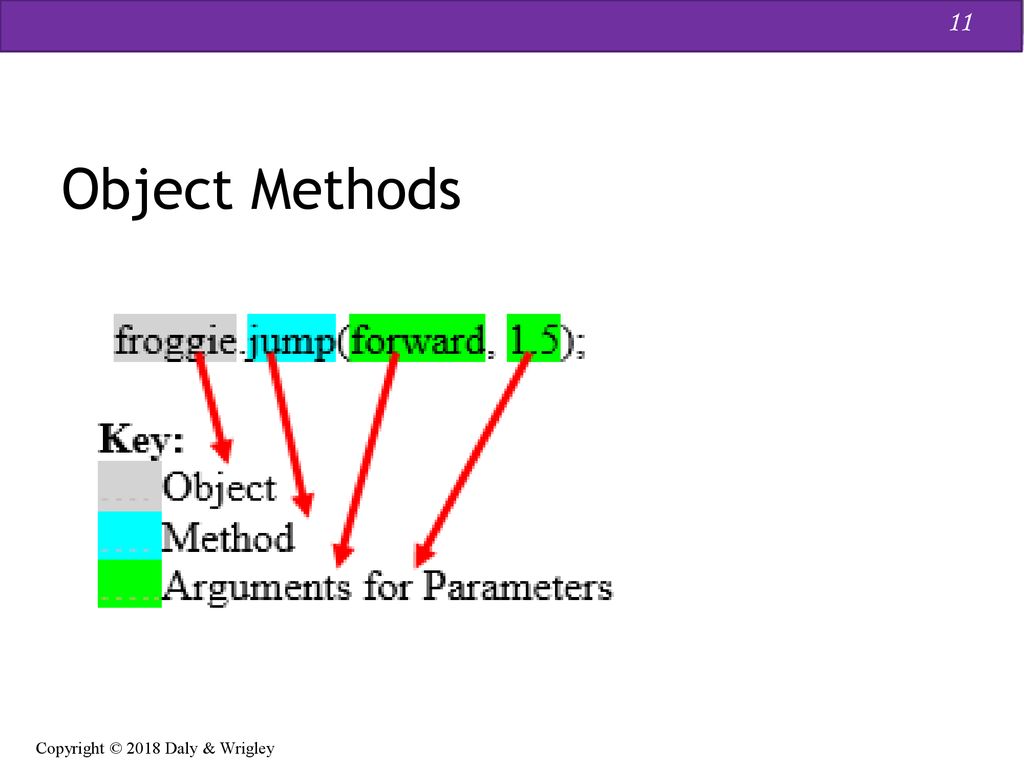 11

Object Methods

froggie.jump(forward, 1.5);

Key:
Object
Method
Arguments for Parameters

Copyright © 2018 Daly & Wrigley